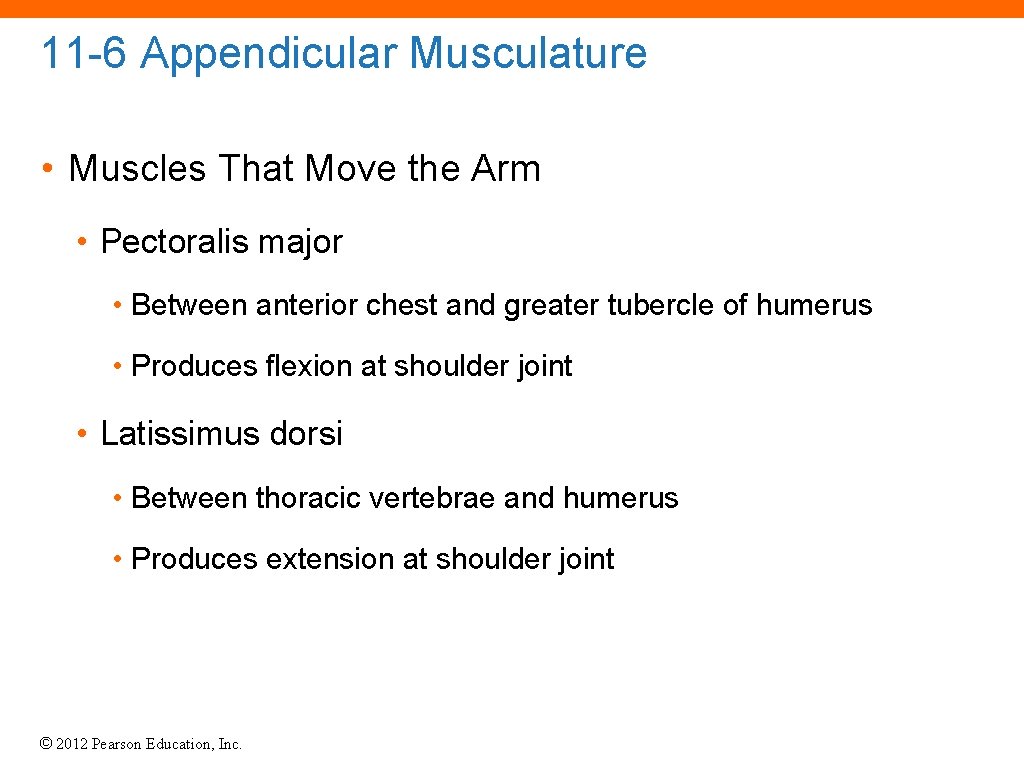 11-6 Appendicular Musculature

• Muscles That Move the Arm

• Pectoralis major

• Between anterior chest and greater tubercle of humerus

• Produces flexion at shoulder joint

• Latissimus dorsi

• Between thoracic vertebrae and humerus

• Produces extension at shoulder joint

© 2012 Pearson Education, Inc.